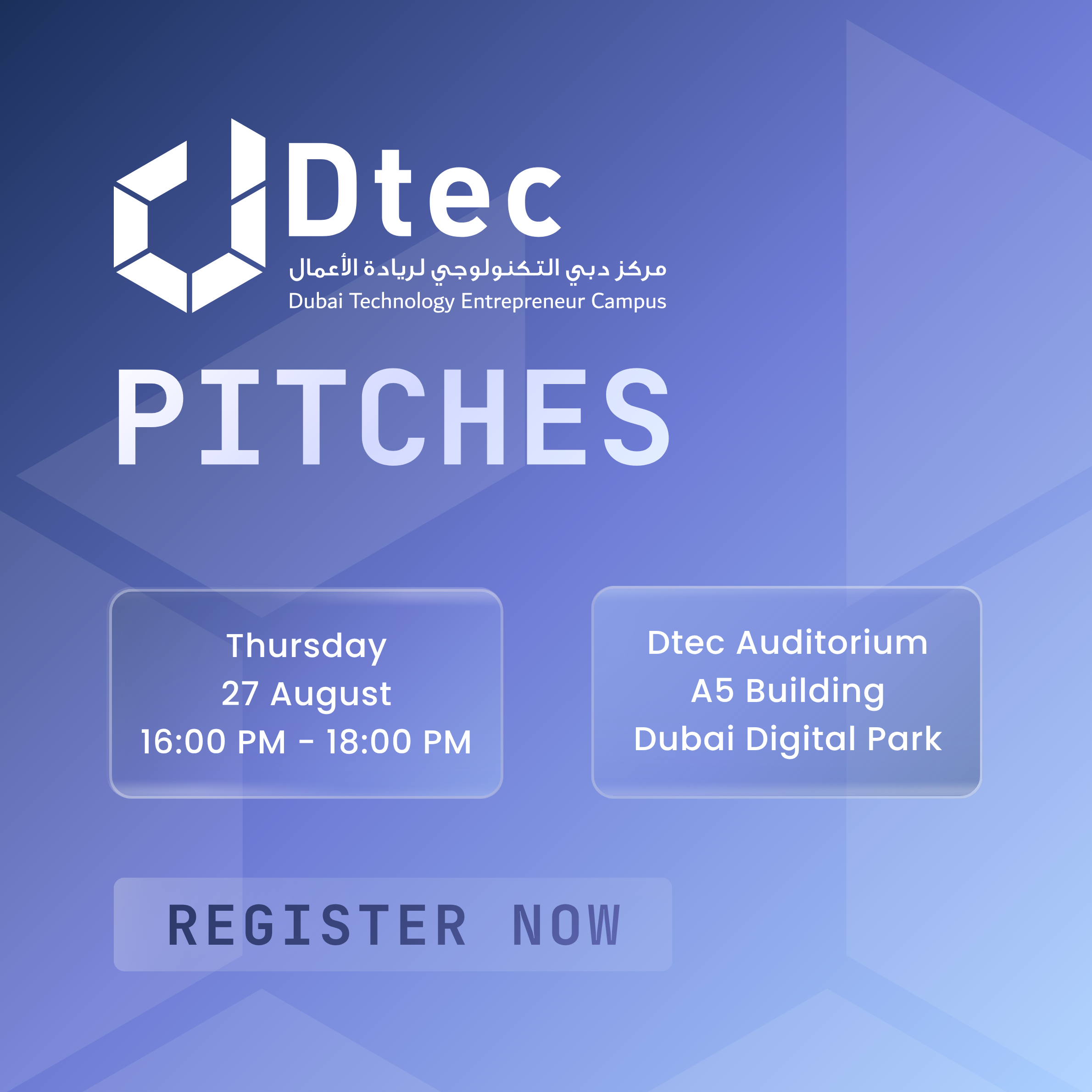 Dtec
مركز دبي التكنولوجي لريادة الأعمال
Dubai Technology Entrepreneur Campus

PITCHES

Thursday
27 August
16:00 PM - 18:00 PM

Dtec Auditorium
A5 Building
Dubai Digital Park

REGISTER NOW